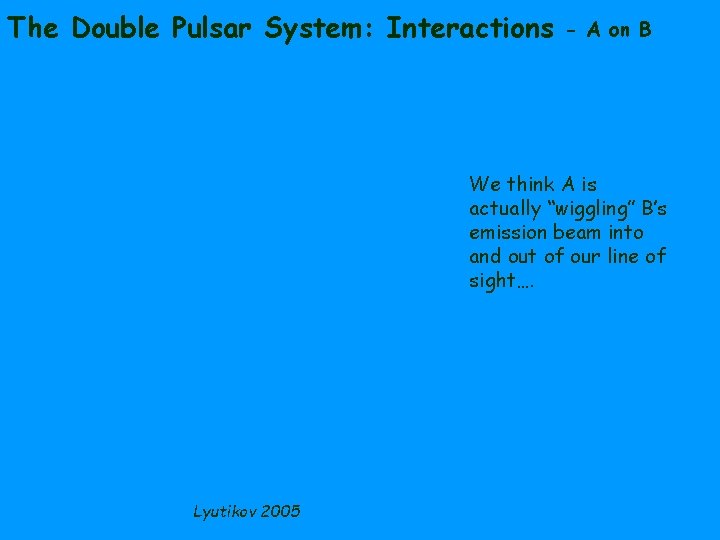 The Double Pulsar System: Interactions - A on B

We think A is actually “wiggling” B’s emission beam into and out of our line of sight….

Lyutikov 2005